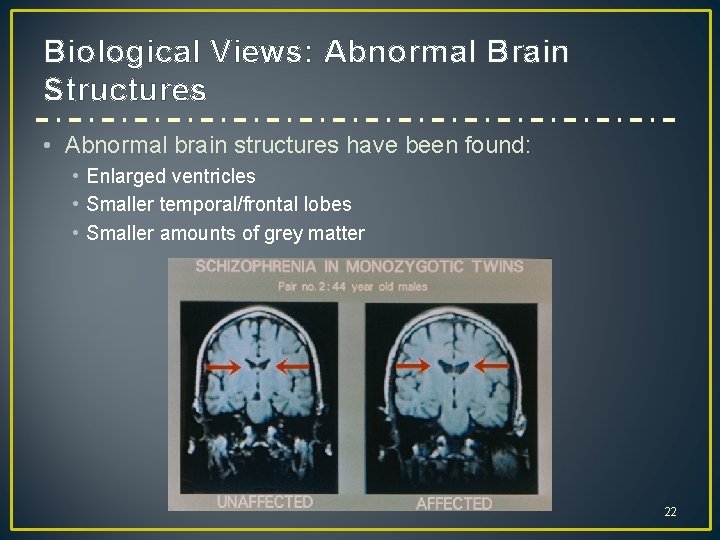 Biological Views: Abnormal Brain Structures

• Abnormal brain structures have been found:
 • Enlarged ventricles
 • Smaller temporal/frontal lobes
 • Smaller amounts of grey matter

SCHIZOPHRENIA IN MONOZYGOTIC TWINS
Pair no. 2: 44 year old males

UNAFFECTED

AFFECTED

22